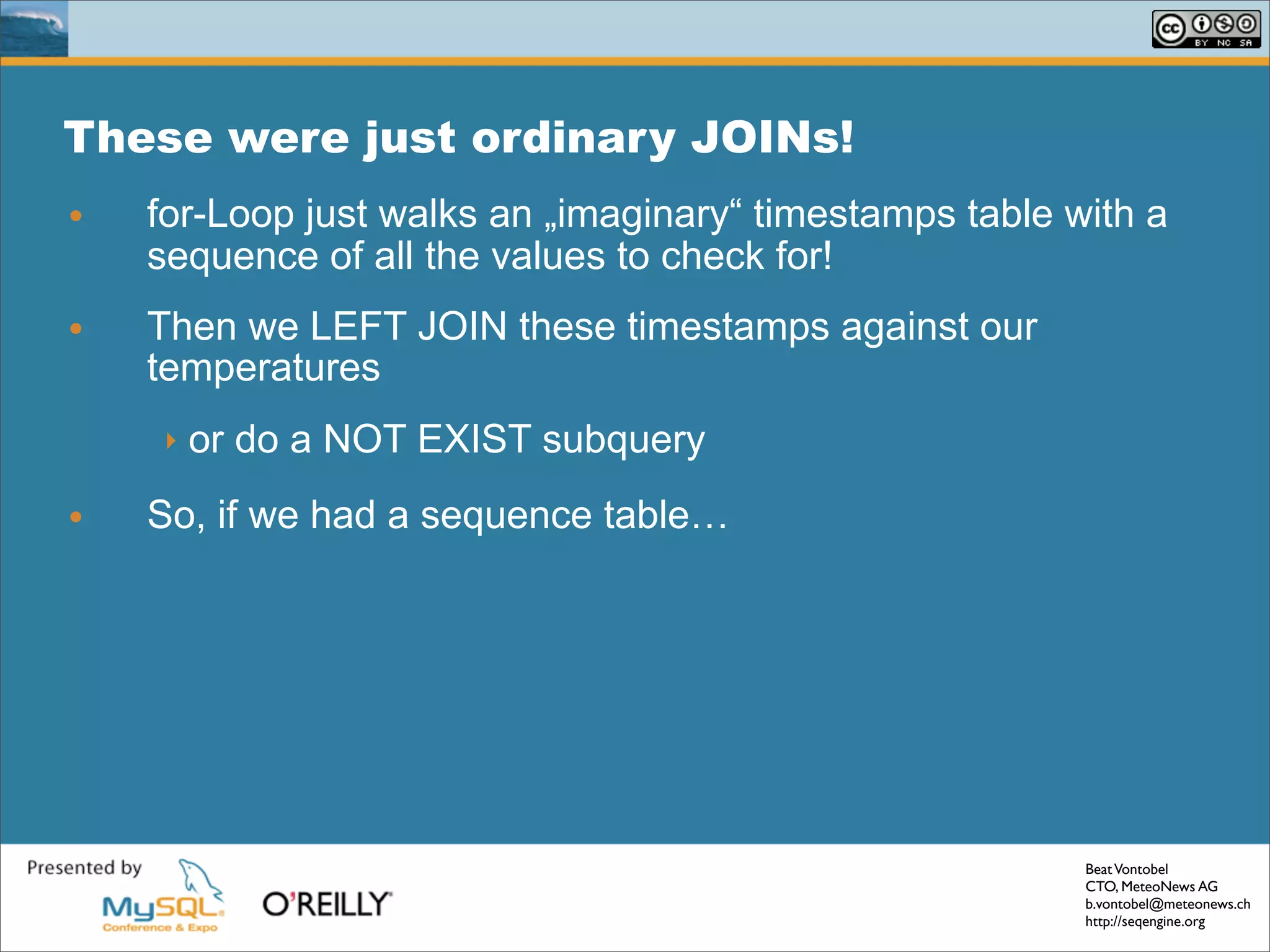 cc BY NC SA

These were just ordinary JOINs!

• for-Loop just walks an „imaginary“ timestamps table with a sequence of all the values to check for!

• Then we LEFT JOIN these timestamps against our temperatures

‣ or do a NOT EXIST subquery

• So, if we had a sequence table…

Presented by
MySQL Conference & Expo
O'REILLY

Beat Vontobel
CTO, MeteoNews AG
b.vontobel@meteonews.ch
http://seqengine.org